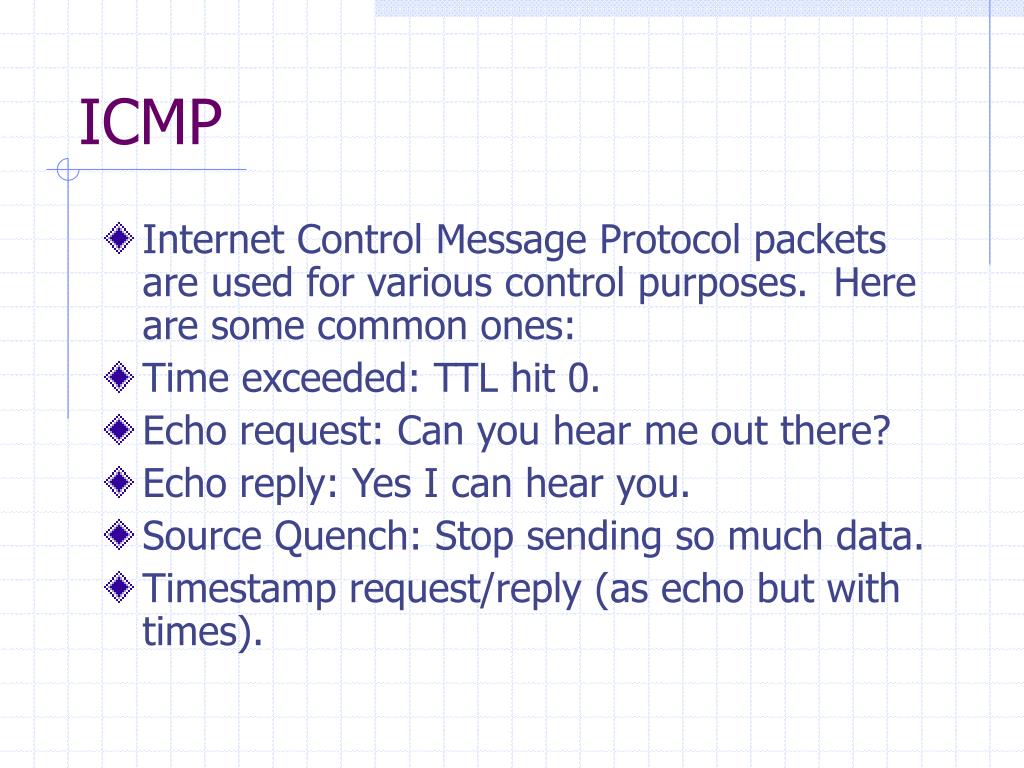 ICMP

Internet Control Message Protocol packets are used for various control purposes.  Here are some common ones:

Time exceeded: TTL hit 0.

Echo request: Can you hear me out there?

Echo reply: Yes I can hear you.

Source Quench: Stop sending so much data.

Timestamp request/reply (as echo but with times).